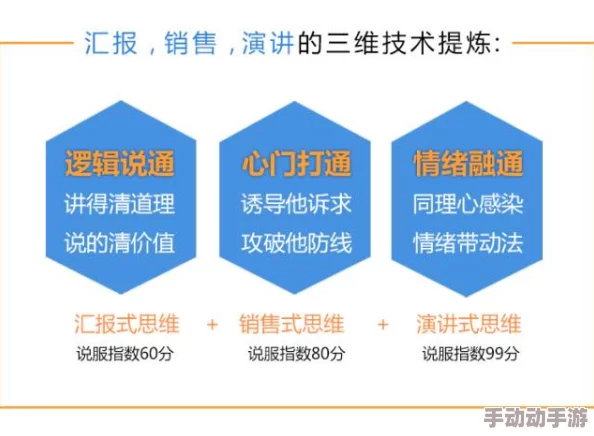 汇报，销售，演讲的三维技术提炼：

逻辑说通
讲得清道理
说的清价值

心门打通
诱导他诉求
攻破他防线

情绪融通
同理心感染
情绪带动法

汇报式思维 + 销售式思维 + 演讲式思维

说服指数60分
说服指数80分
说服指数99分

手动动手游